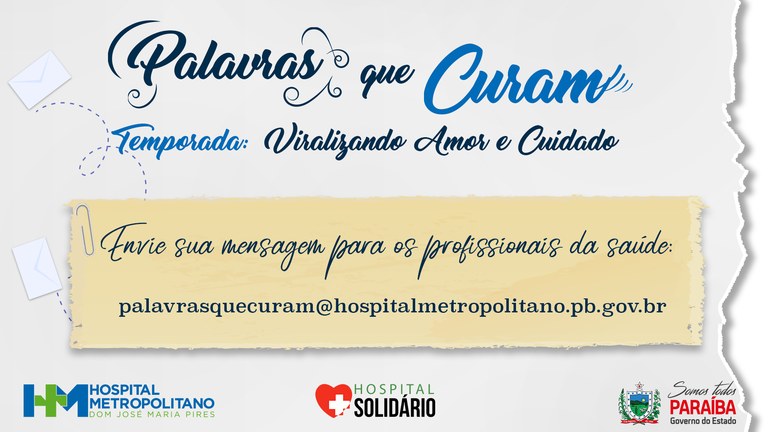 Palavras que Curam

Temporada: Viralizando Amor e Cuidado

Envie sua mensagem para os profissionais da saúde:

palavrasquecuram@hospitalmetropolitano.pb.gov.br

HM HOSPITAL METROPOLITANO DOM JOSÉ MARIA PIRES

HOSPITAL SOLIDÁRIO

Somos todos PARAÍBA Governo do Estado